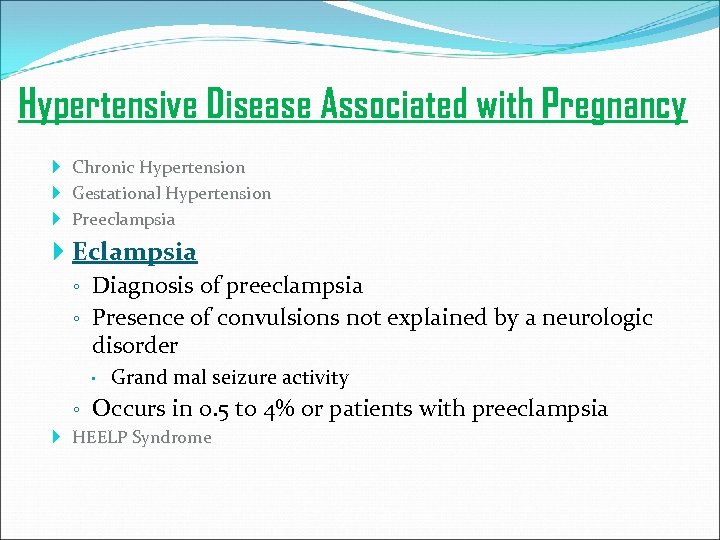 Hypertensive Disease Associated with Pregnancy

Chronic Hypertension
Gestational Hypertension
Preeclampsia
Eclampsia
Diagnosis of preeclampsia
Presence of convulsions not explained by a neurologic disorder
Grand mal seizure activity
Occurs in 0.5 to 4% or patients with preeclampsia
HEELP Syndrome